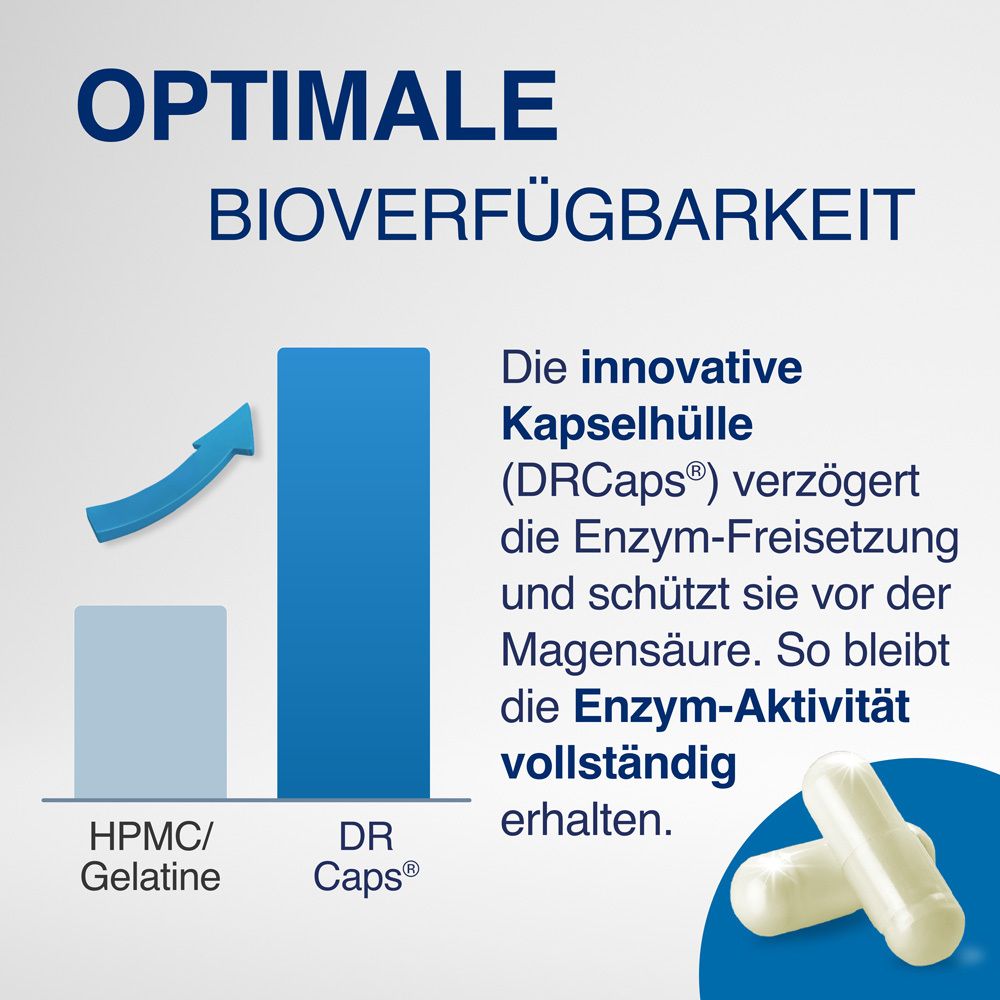 OPTIMALE
BIOVERFÜGBARKEIT

HPMC/
Gelatine

DR
Caps®

Die innovative Kapselhülle (DRCaps®) verzögert die Enzym-Freisetzung und schützt sie vor der Magensäure. So bleibt die Enzym-Aktivität vollständig erhalten.